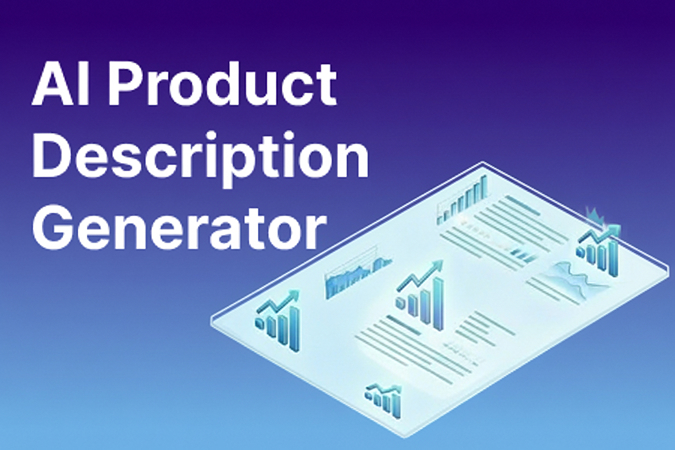 AI Product Description Generator